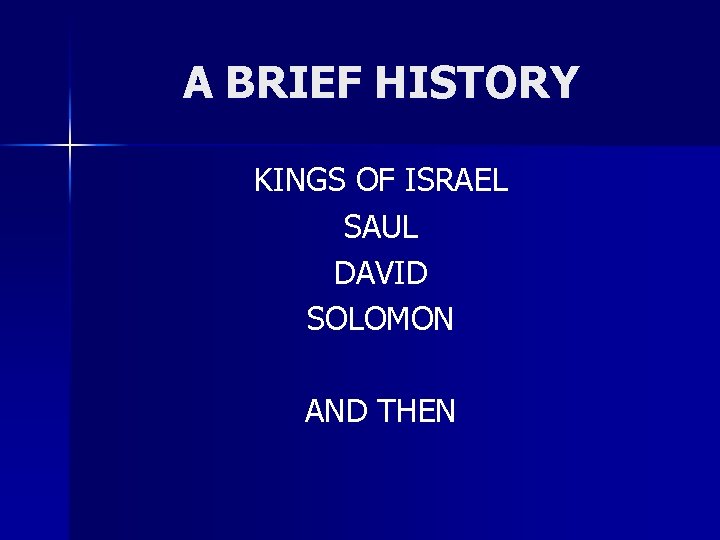 A BRIEF HISTORY

KINGS OF ISRAEL
SAUL
DAVID
SOLOMON

AND THEN